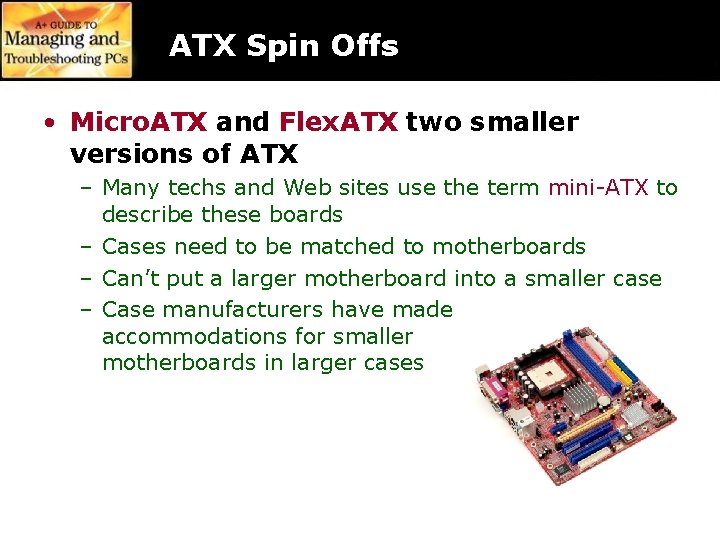 A+ GUIDE TO
Managing and
Troubleshooting PCs

ATX Spin Offs

• MicroATX and FlexATX two smaller versions of ATX
– Many techs and Web sites use the term mini-ATX to describe these boards
– Cases need to be matched to motherboards
– Can't put a larger motherboard into a smaller case
– Case manufacturers have made accommodations for smaller motherboards in larger cases